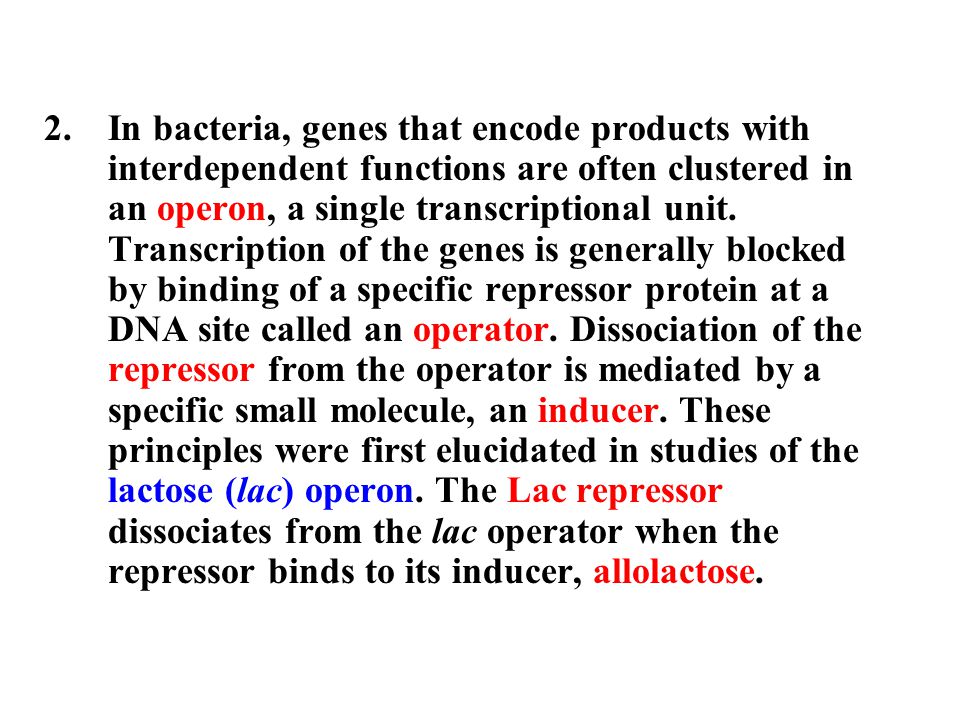 2. In bacteria, genes that encode products with interdependent functions are often clustered in an operon, a single transcriptional unit. Transcription of the genes is generally blocked by binding of a specific repressor protein at a DNA site called an operator. Dissociation of the repressor from the operator is mediated by a specific small molecule, an inducer. These principles were first elucidated in studies of the lactose (lac) operon. The Lac repressor dissociates from the lac operator when the repressor binds to its inducer, allolactose.